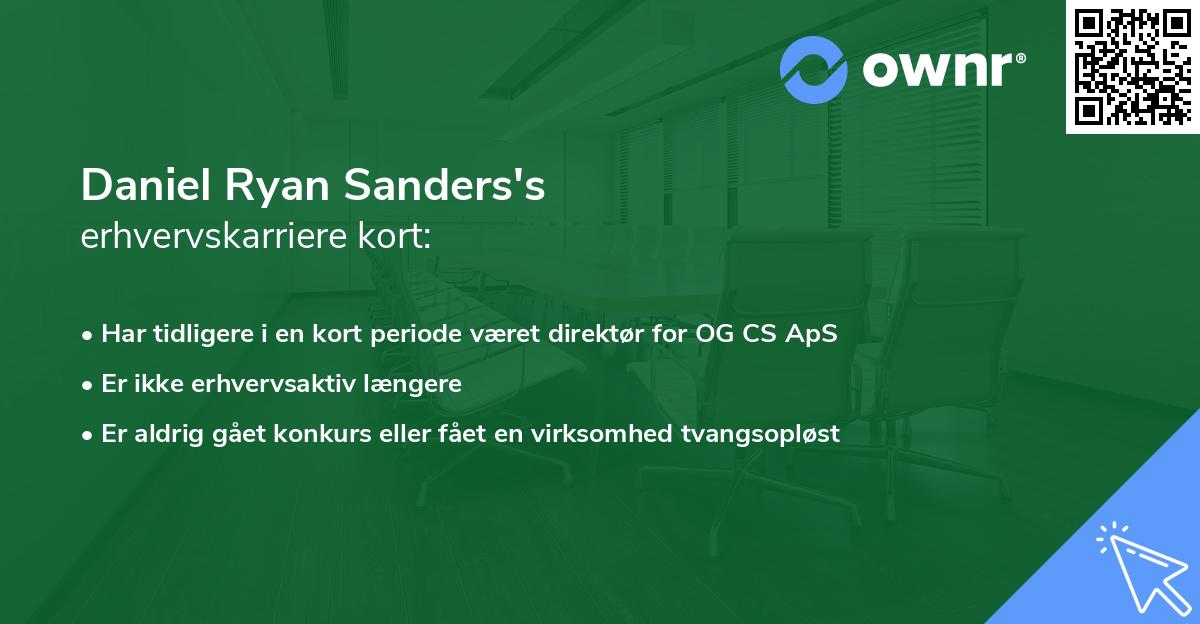 ownr®

Daniel Ryan Sanders's
erhvervskarriere kort:

• Har tidligere i en kort periode været direktør for OG CS ApS
• Er ikke erhvervsaktiv længere
• Er aldrig gået konkurs eller fået en virksomhed tvangsopløst